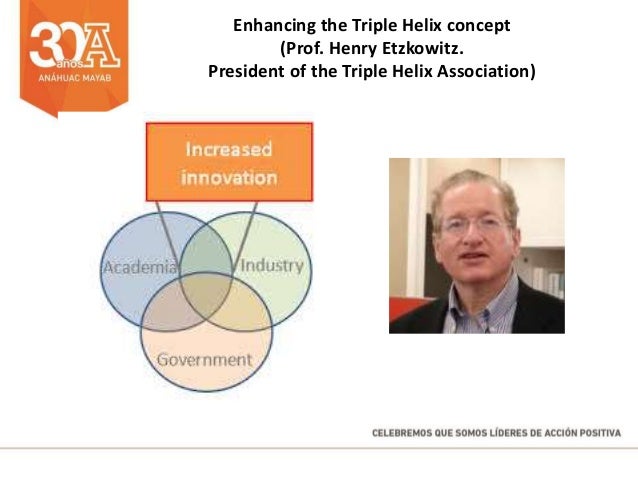 30 años A
ANÁHUAC MAYAB

Enhancing the Triple Helix concept
(Prof. Henry Etzkowitz.
President of the Triple Helix Association)

Increased innovation

Academia

Industry

Government

CELEBREMOS QUE SOMOS LÍDERES DE ACCIÓN POSITIVA